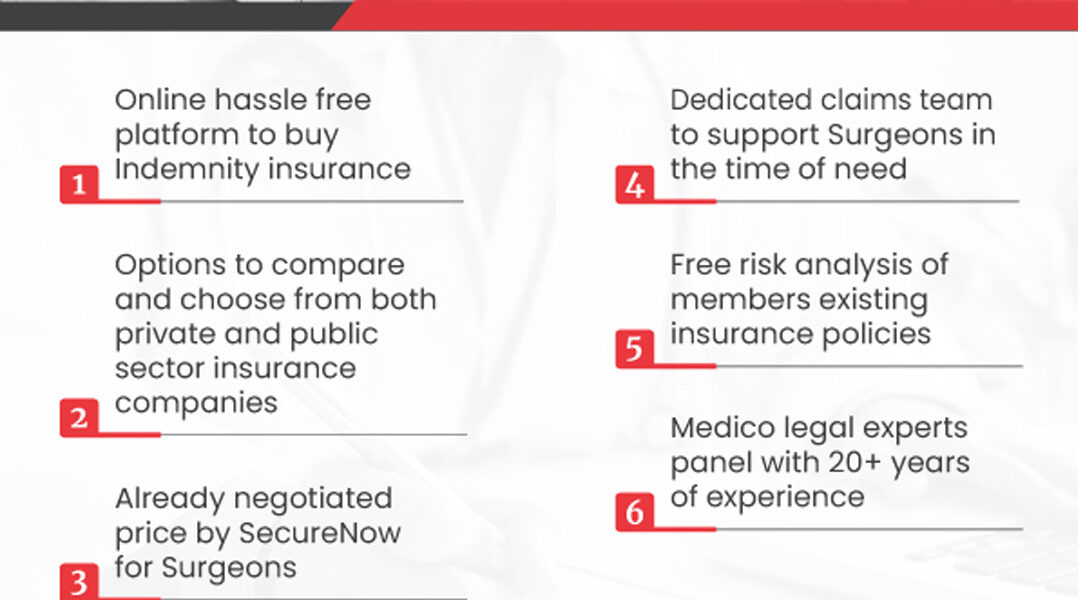 1
Online hassle free platform to buy Indemnity insurance

2
Options to compare and choose from both private and public sector insurance companies

3
Already negotiated price by SecureNow for Surgeons

4
Dedicated claims team to support Surgeons in the time of need

5
Free risk analysis of members existing insurance policies

6
Medico legal experts panel with 20+ years of experience